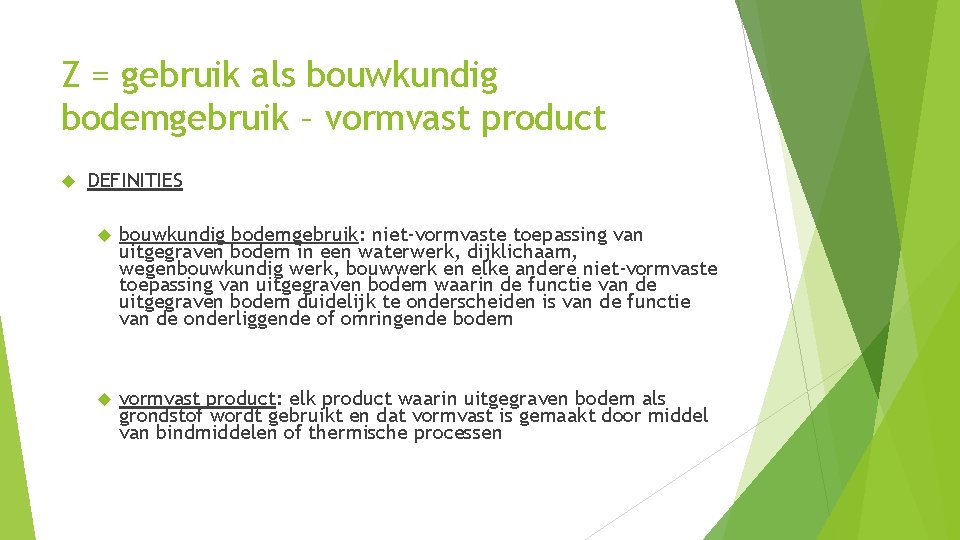 Z = gebruik als bouwkundig bodemgebruik – vormvast product

DEFINITIES

bouwkundig bodemgebruik: niet-vormvaste toepassing van uitgegraven bodem in een waterwerk, dijklichaam, wegenbouwkundig werk, bouwwerk en elke andere niet-vormvaste toepassing van uitgegraven bodem waarin de functie van de uitgegraven bodem duidelijk te onderscheiden is van de functie van de onderliggende of omringende bodem

vormvast product: elk product waarin uitgegraven bodem als grondstof wordt gebruikt en dat vormvast is gemaakt door middel van bindmiddelen of thermische processen